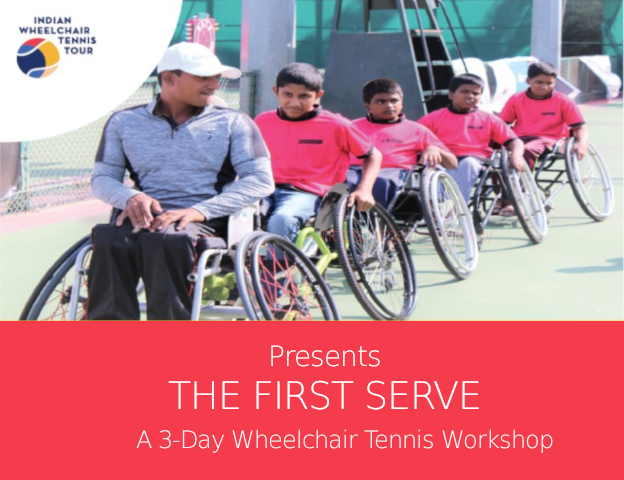 INDIAN WHEELCHAIR TENNIS TOUR

Presents
THE FIRST SERVE
A 3-Day Wheelchair Tennis Workshop